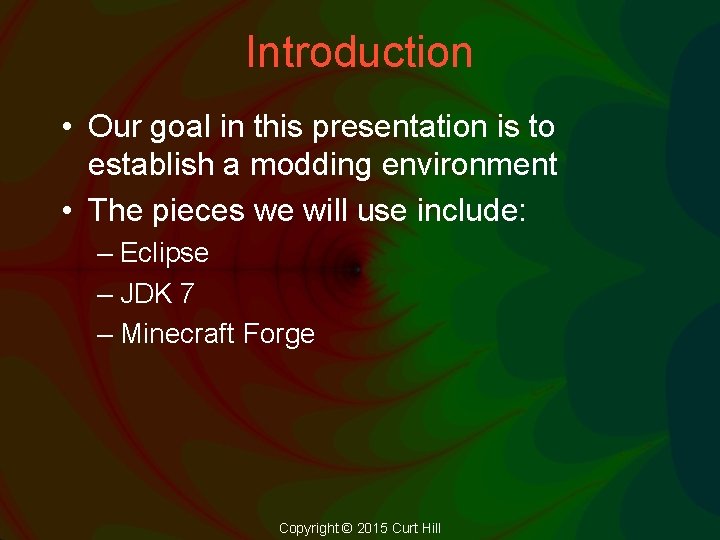 Introduction

• Our goal in this presentation is to establish a modding environment
• The pieces we will use include:
– Eclipse
– JDK 7
– Minecraft Forge

Copyright © 2015 Curt Hill